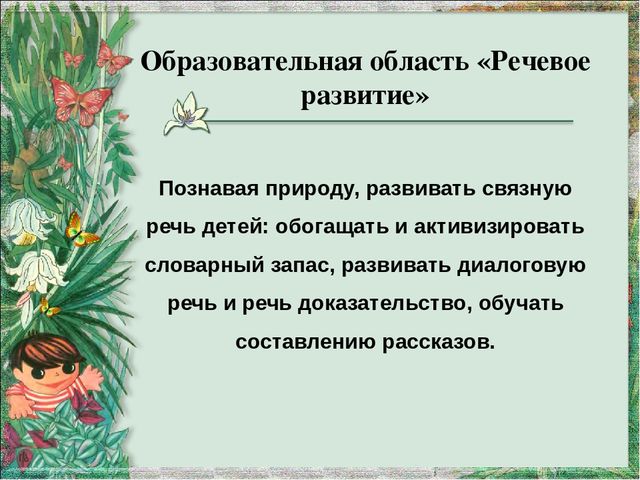 Образовательная область «Речевое развитие»

Познавая природу, развивать связную речь детей: обогащать и активизировать словарный запас, развивать диалоговую речь и речь доказательство, обучать составлению рассказов.